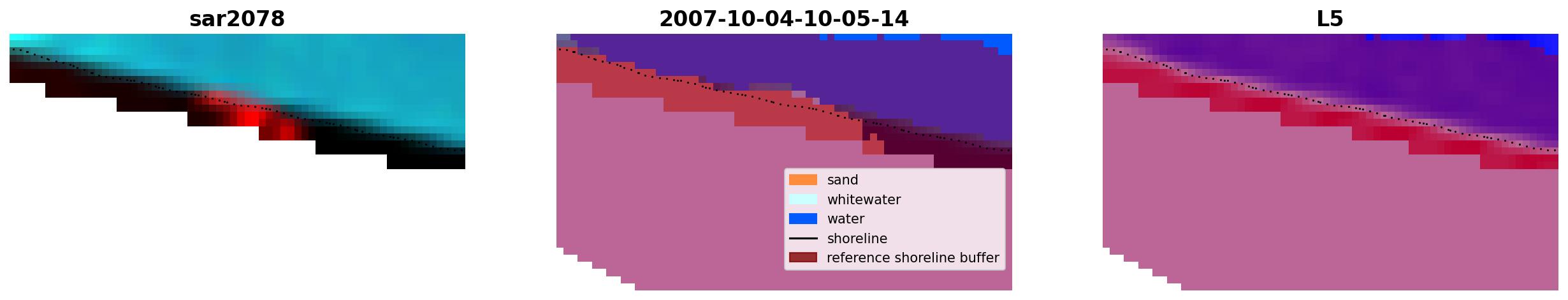 sar2078

2007-10-04-10-05-14

sand
whitewater
water
shoreline
reference shoreline buffer

L5